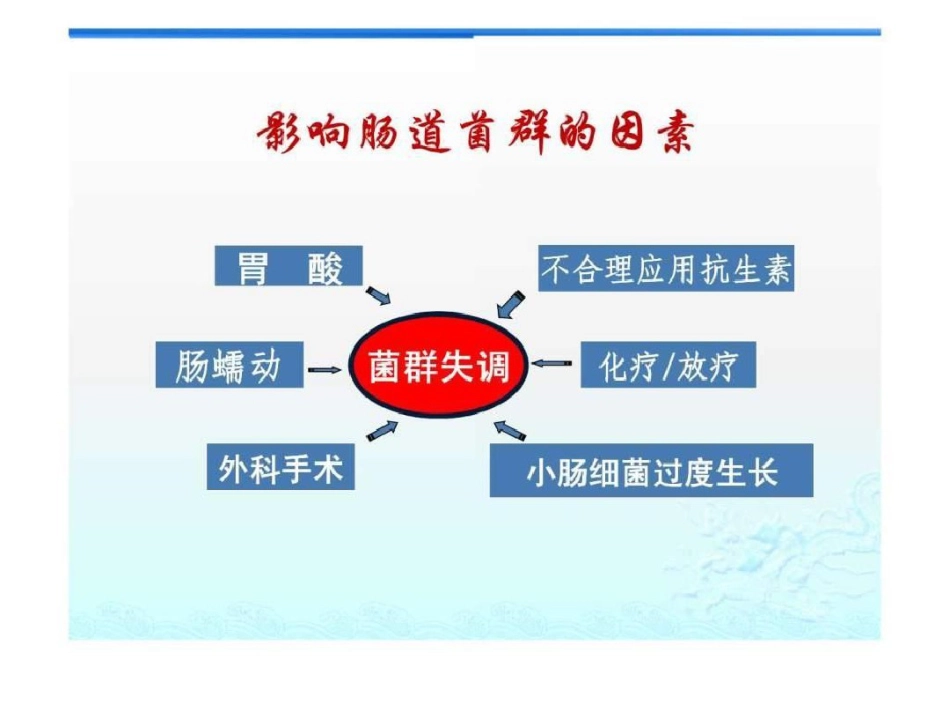 影响肠道菌群的因素

胃　酸

不合理应用抗生素

肠蠕动

菌群失调

化疗/放疗

外科手术

小肠细菌过度生长